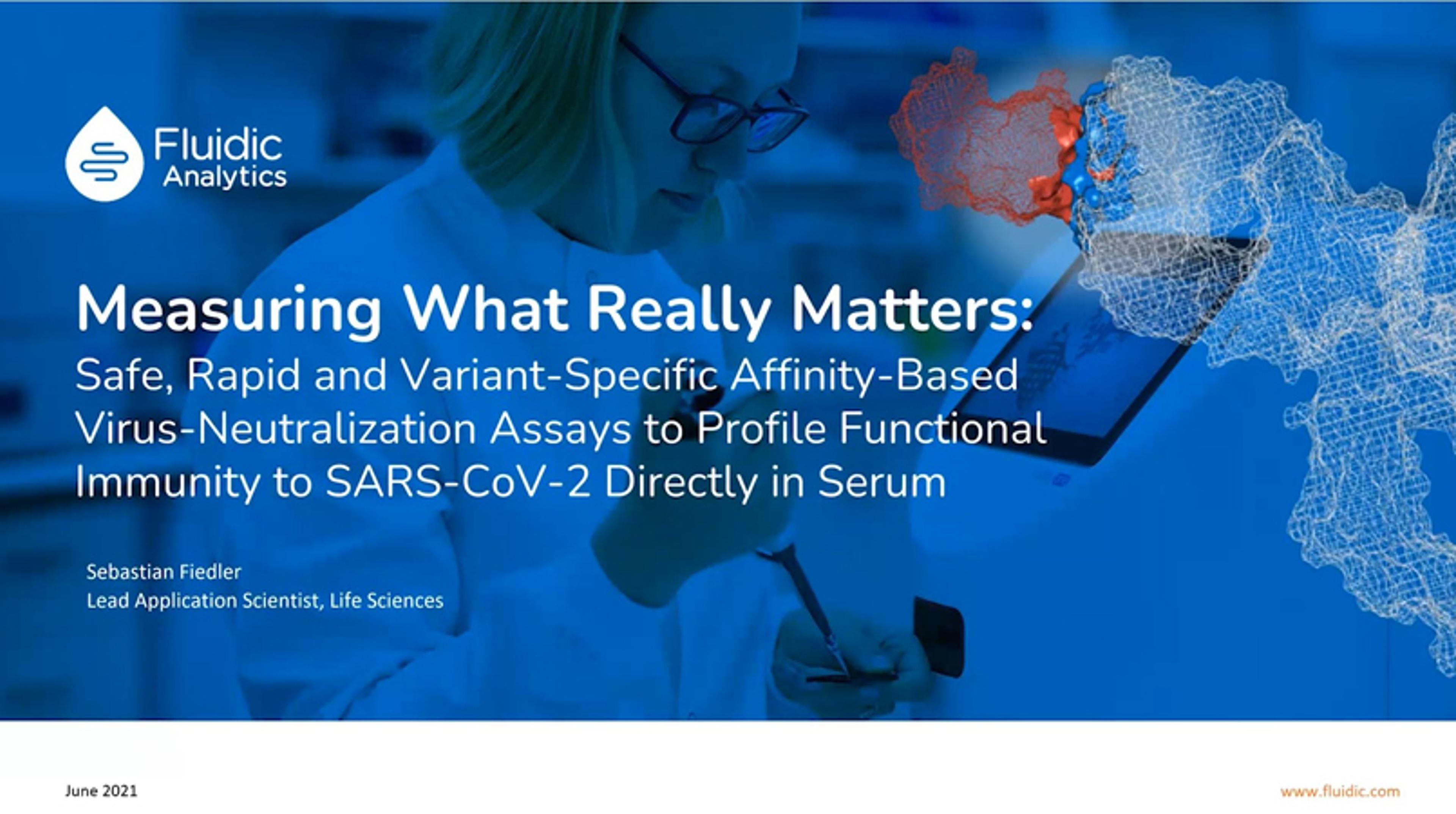 Fluidic Analytics

Measuring What Really Matters:
Safe, Rapid and Variant-Specific Affinity-Based Virus-Neutralization Assays to Profile Functional Immunity to SARS-CoV-2 Directly in Serum

Sebastian Fiedler
Lead Application Scientist, Life Sciences

June 2021

www.fluidic.com